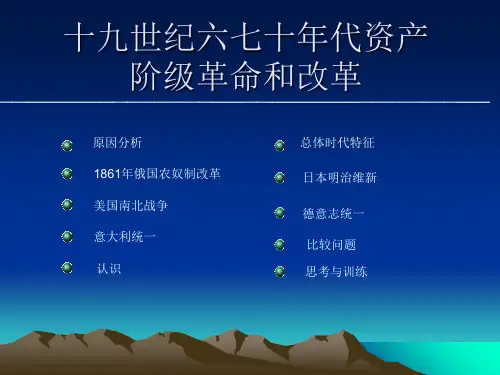 十九世纪六七十年代资产阶级革命和改革

原因分析

1861年俄国农奴制改革

美国南北战争

意大利统一

认识

总体时代特征

日本明治维新

德意志统一

比较问题

思考与训练